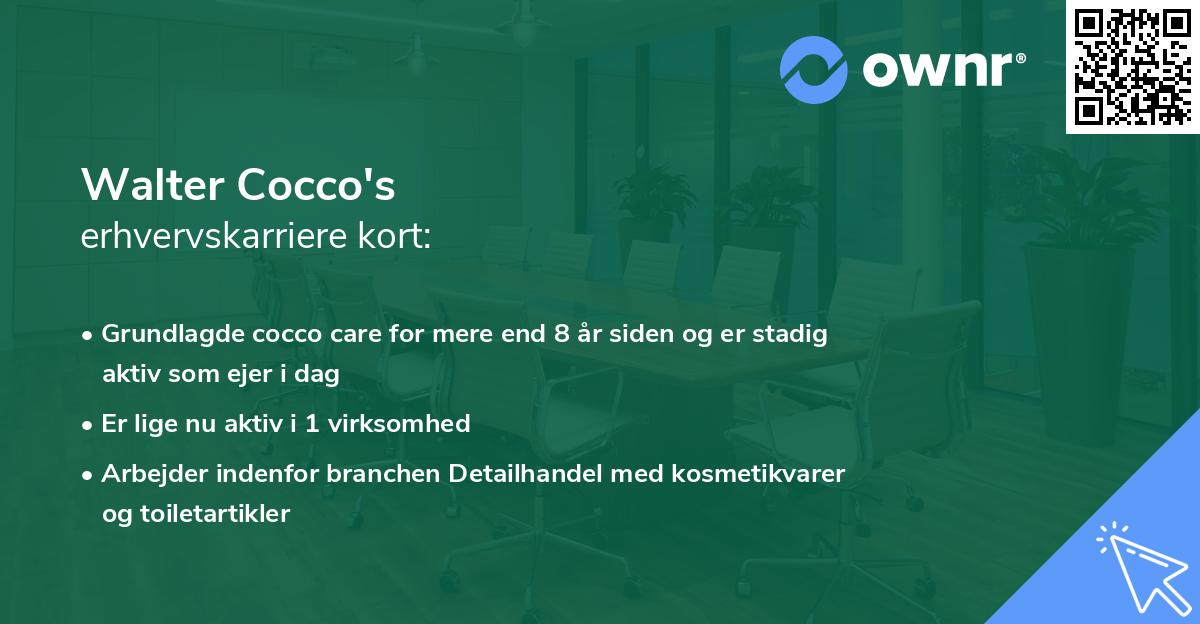 ownr®

Walter Cocco's
erhvervskarriere kort:

• Grundlagde cocco care for mere end 8 år siden og er stadig aktiv som ejer i dag
• Er lige nu aktiv i 1 virksomhed
• Arbejder indenfor branchen Detailhandel med kosmetikvarer og toiletartikler